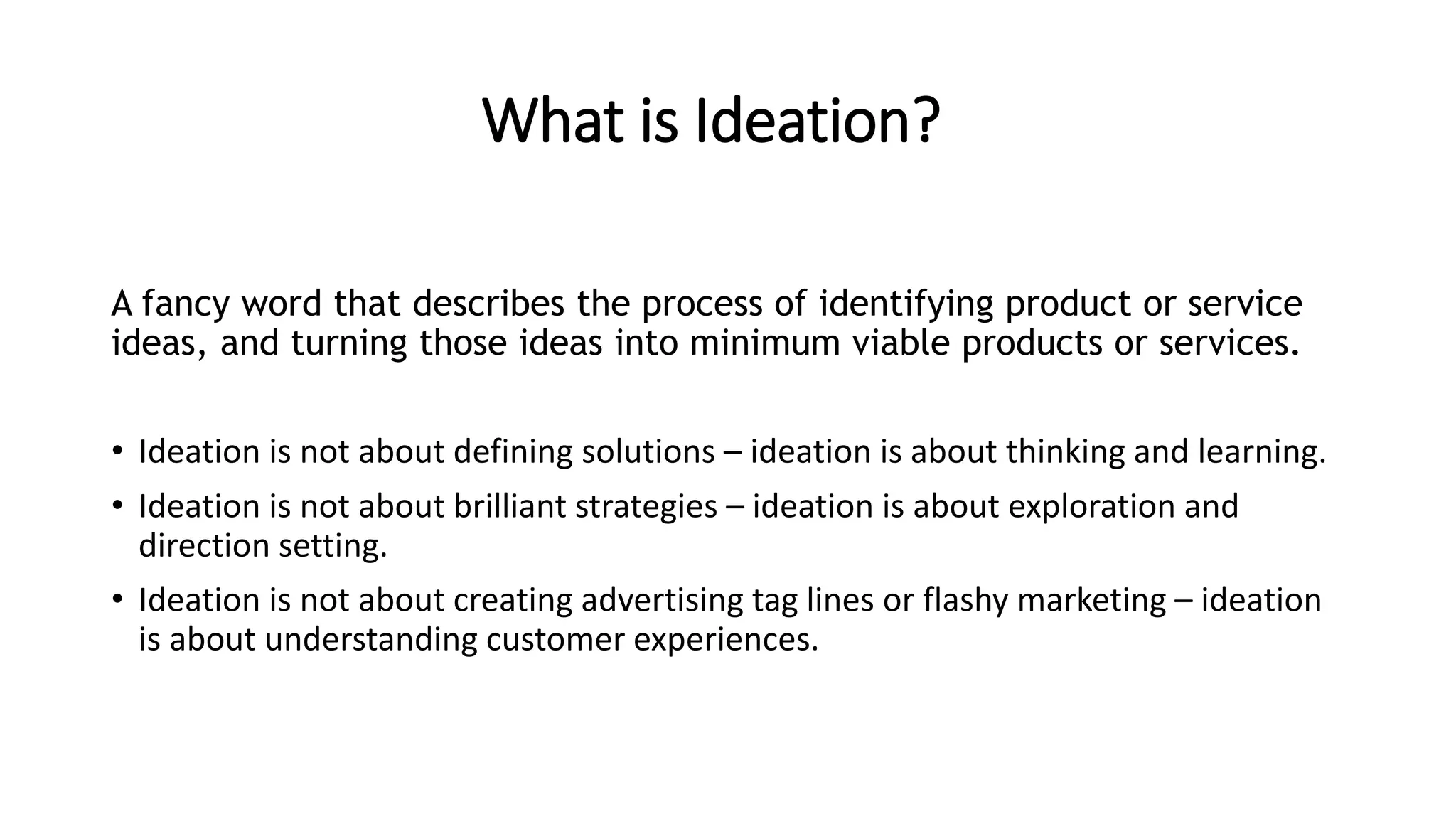 What is Ideation?

A fancy word that describes the process of identifying product or service ideas, and turning those ideas into minimum viable products or services.

• Ideation is not about defining solutions – ideation is about thinking and learning.
• Ideation is not about brilliant strategies – ideation is about exploration and direction setting.
• Ideation is not about creating advertising tag lines or flashy marketing – ideation is about understanding customer experiences.